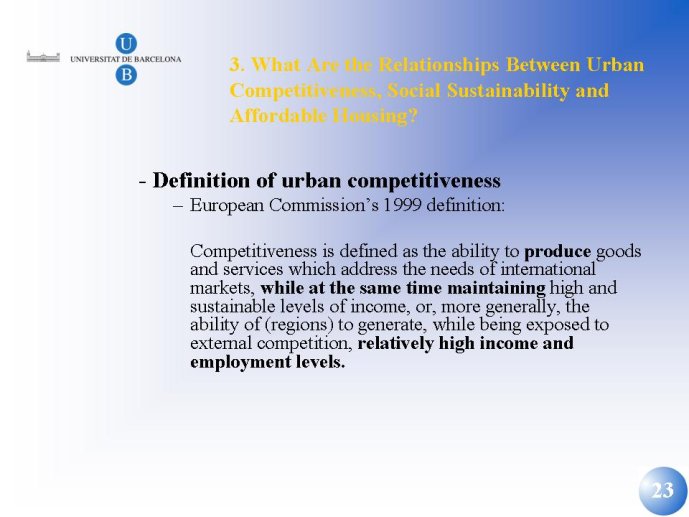 U
UNIVERSITAT DE BARCELONA
B

3. What Are the Relationships Between Urban Competitiveness, Social Sustainability and Affordable Housing?

- Definition of urban competitiveness
– European Commission's 1999 definition:

Competitiveness is defined as the ability to produce goods and services which address the needs of international markets, while at the same time maintaining high and sustainable levels of income, or, more generally, the ability of (regions) to generate, while being exposed to external competition, relatively high income and employment levels.

23